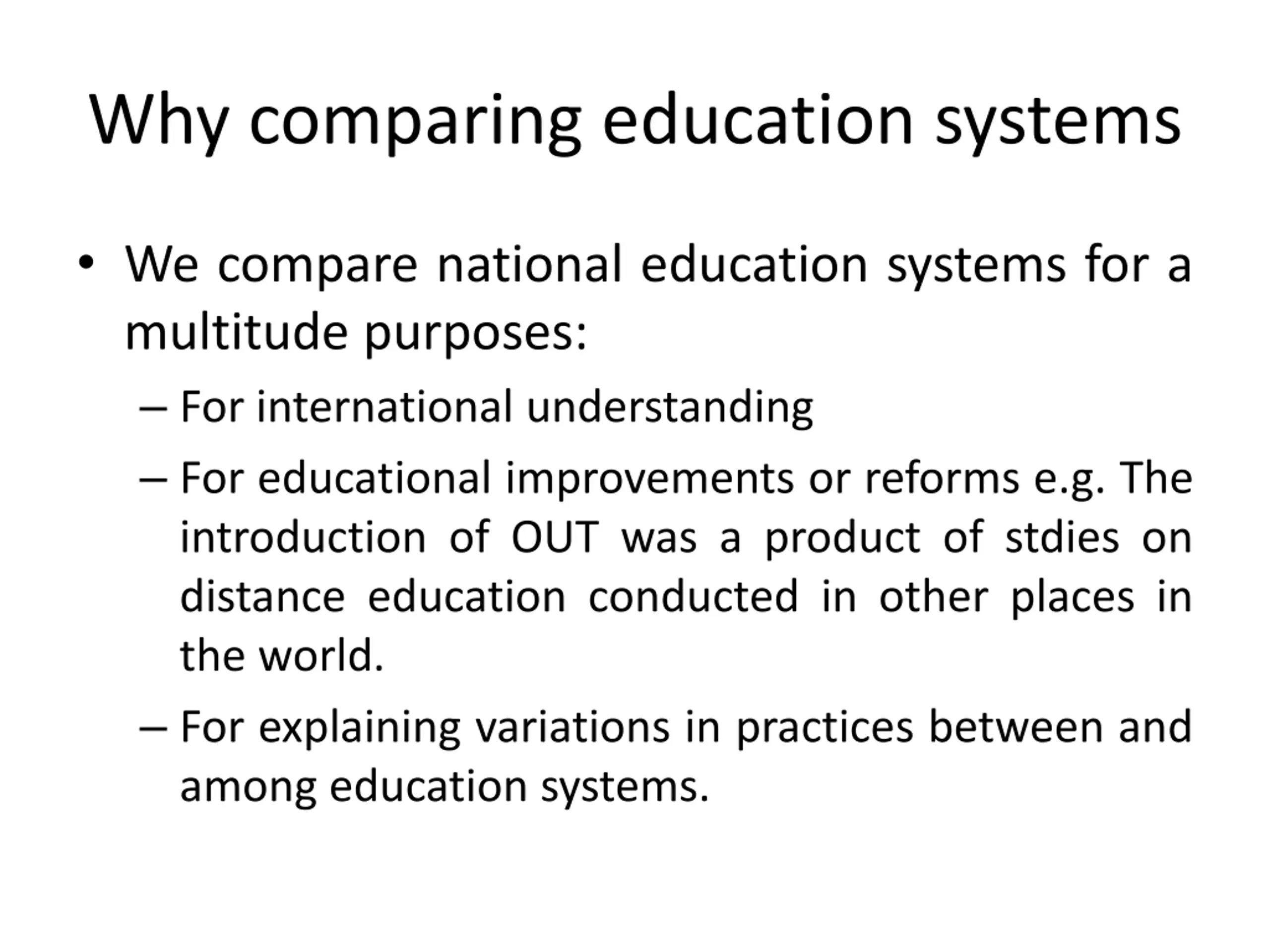 Why comparing education systems

• We compare national education systems for a multitude purposes:

– For international understanding

– For educational improvements or reforms e.g. The introduction of OUT was a product of stdies on distance education conducted in other places in the world.

– For explaining variations in practices between and among education systems.